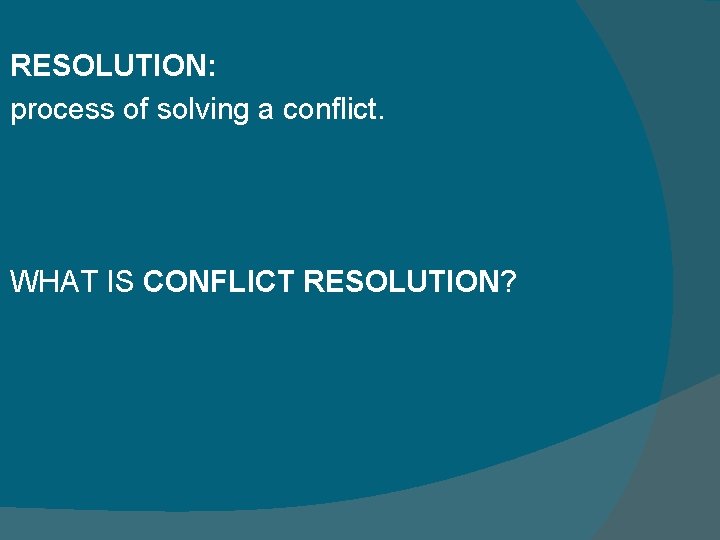 RESOLUTION:
process of solving a conflict.

WHAT IS CONFLICT RESOLUTION?